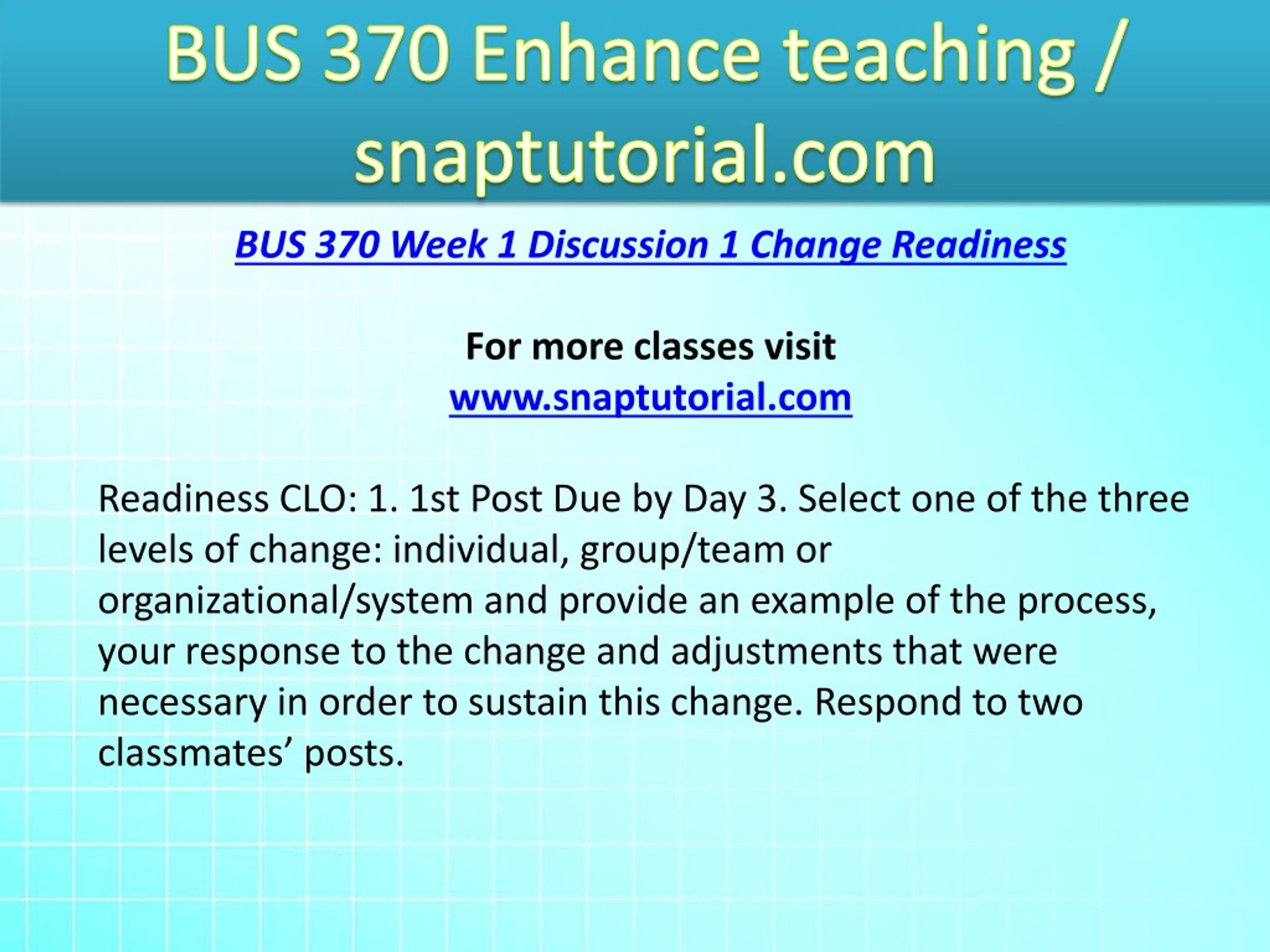 BUS 370 Enhance teaching / snaptutorial.com

BUS 370 Week 1 Discussion 1 Change Readiness

For more classes visit
www.snaptutorial.com

Readiness CLO: 1. 1st Post Due by Day 3. Select one of the three levels of change: individual, group/team or organizational/system and provide an example of the process, your response to the change and adjustments that were necessary in order to sustain this change. Respond to two classmates’ posts.